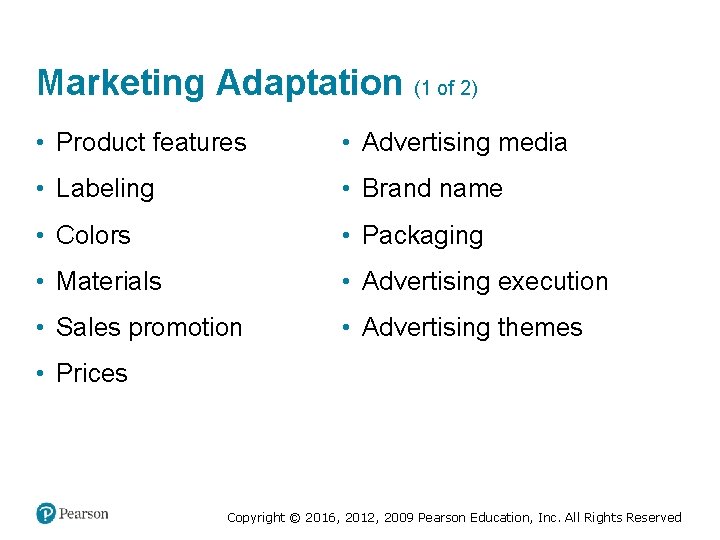 Marketing Adaptation (1 of 2)

• Product features
• Labeling
• Colors
• Materials
• Sales promotion
• Prices

• Advertising media
• Brand name
• Packaging
• Advertising execution
• Advertising themes

Pearson

Copyright © 2016, 2012, 2009 Pearson Education, Inc. All Rights Reserved